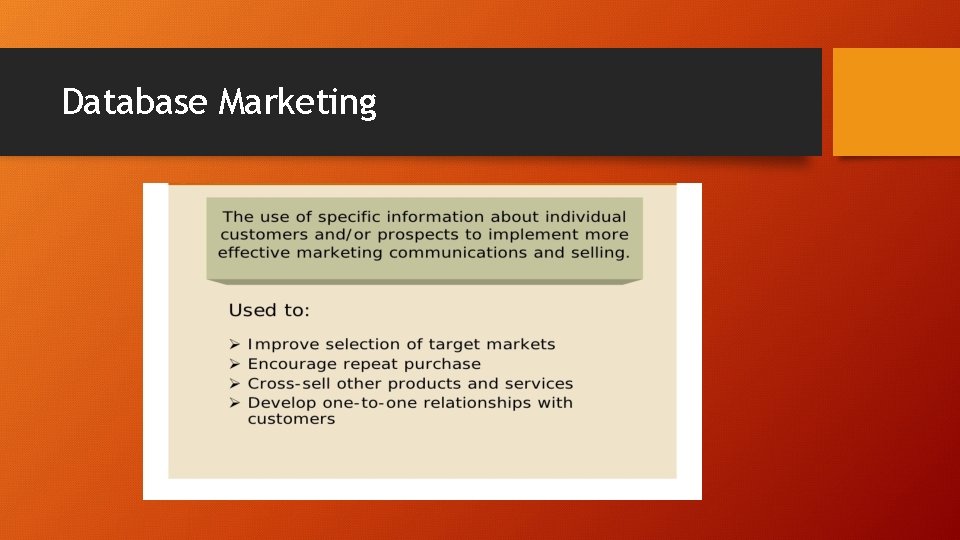 Database Marketing

The use of specific information about individual customers and/or prospects to implement more effective marketing communications and selling.

Used to:

➢ Improve selection of target markets
➢ Encourage repeat purchase
➢ Cross-sell other products and services
➢ Develop one-to-one relationships with customers